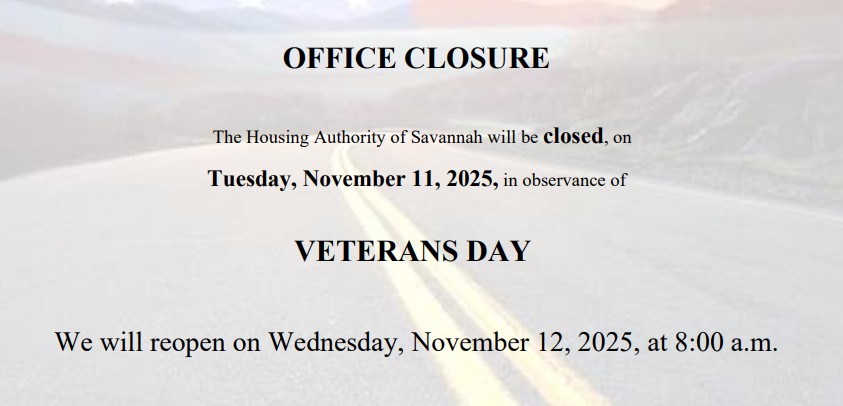 OFFICE CLOSURE

The Housing Authority of Savannah will be closed, on Tuesday, November 11, 2025, in observance of

VETERANS DAY

We will reopen on Wednesday, November 12, 2025, at 8:00 a.m.